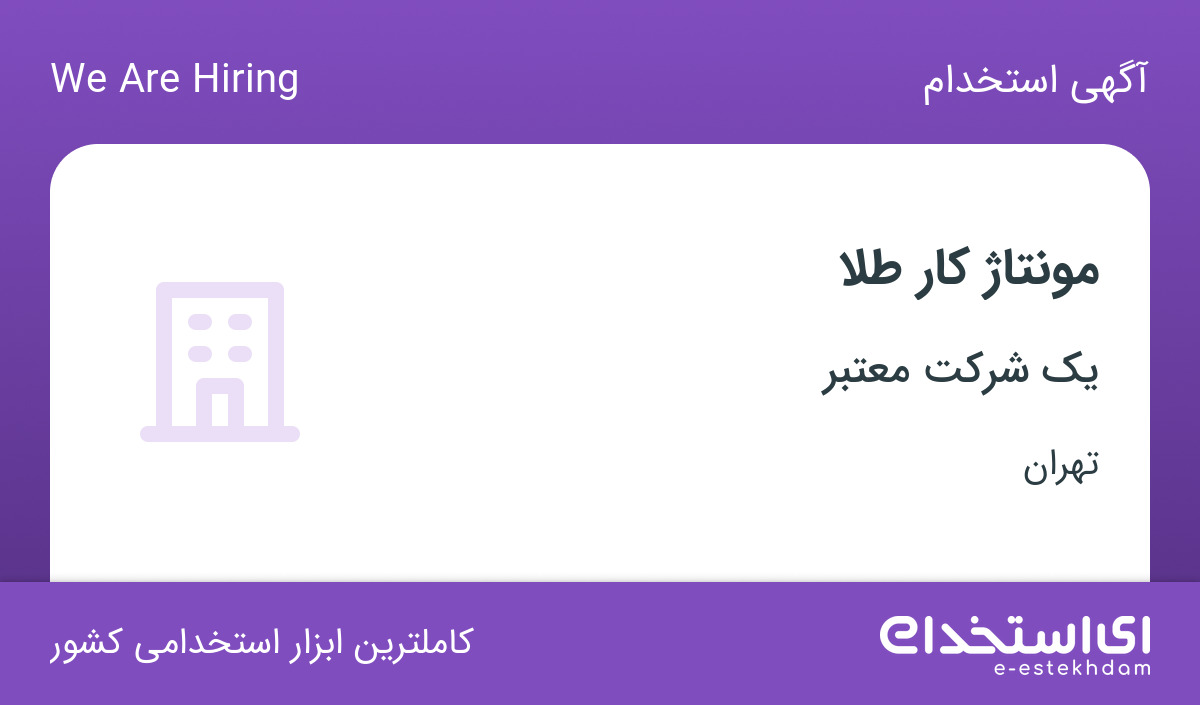 آگهی استخدام

We Are Hiring

مونتاژ کار طلا

یک شرکت معتبر

تهران

کاملترین ابزار استخدامی کشور

ای استخدام
e-estekhdam